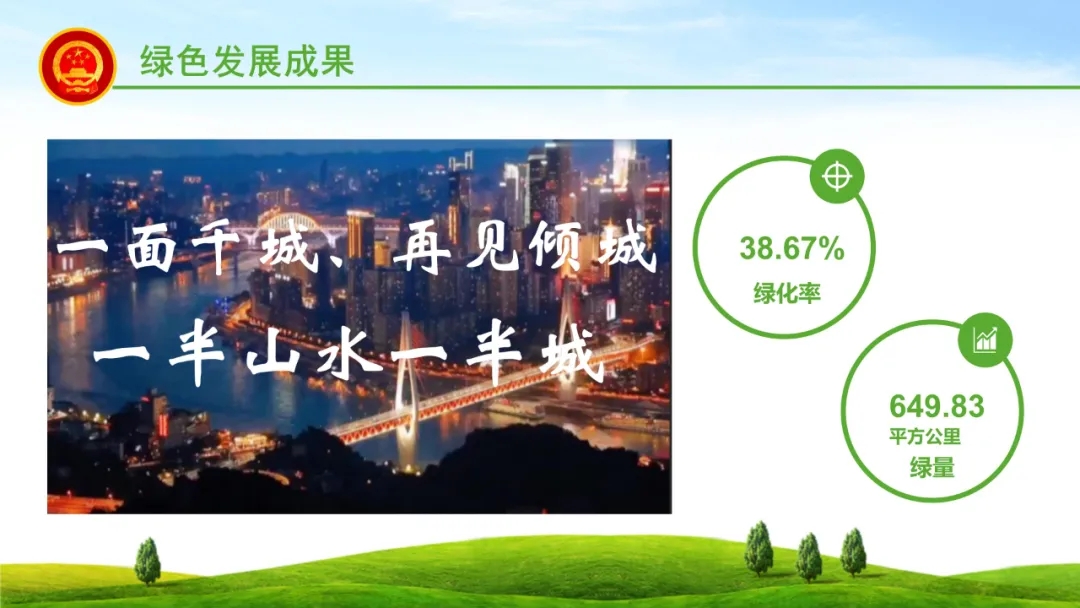 绿色发展成果

一面千城、再见倾城
一半山水一半城

38.67%
绿化率

649.83
平方公里
绿量